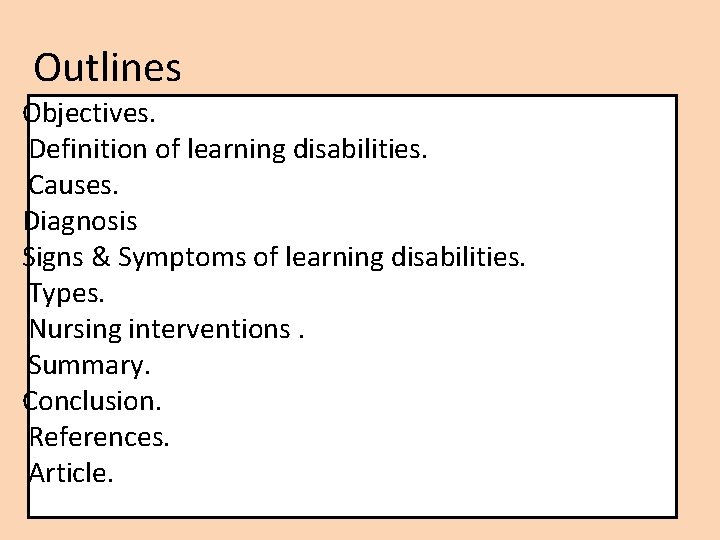 Outlines

Objectives.
Definition of learning disabilities.
Causes.
Diagnosis
Signs & Symptoms of learning disabilities.
Types.
Nursing interventions .
Summary.
Conclusion.
References.
Article.